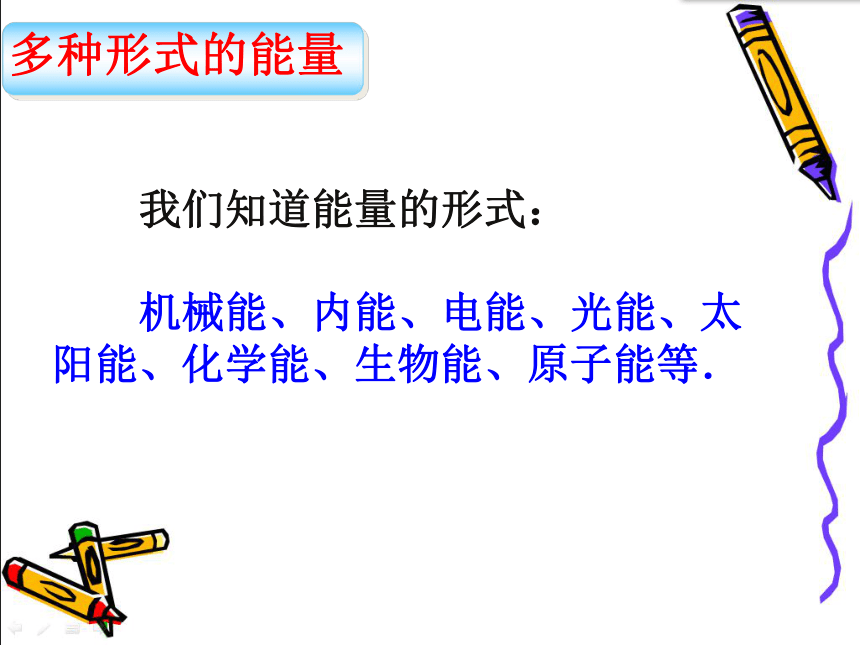 多种形式的能量

我们知道能量的形式：

机械能、内能、电能、光能、太阳能、化学能、生物能、原子能等.